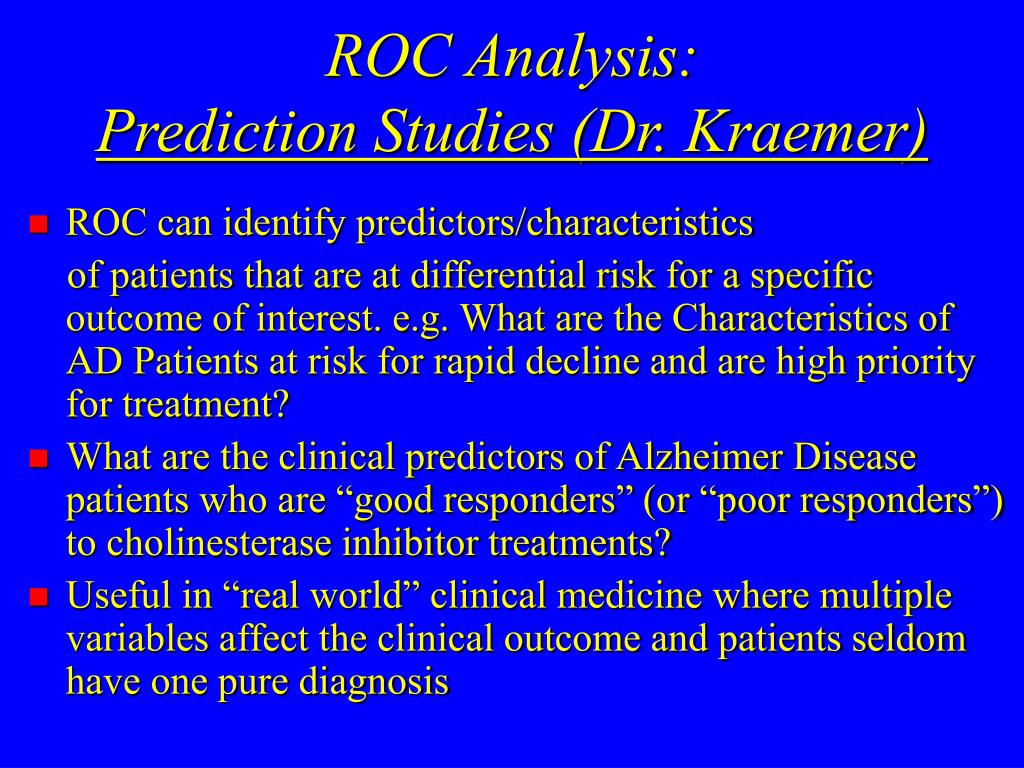 ROC Analysis:
Prediction Studies (Dr. Kraemer)

ROC can identify predictors/characteristics of patients that are at differential risk for a specific outcome of interest. e.g. What are the Characteristics of AD Patients at risk for rapid decline and are high priority for treatment?

What are the clinical predictors of Alzheimer Disease patients who are “good responders” (or “poor responders”) to cholinesterase inhibitor treatments?

Useful in “real world” clinical medicine where multiple variables affect the clinical outcome and patients seldom have one pure diagnosis